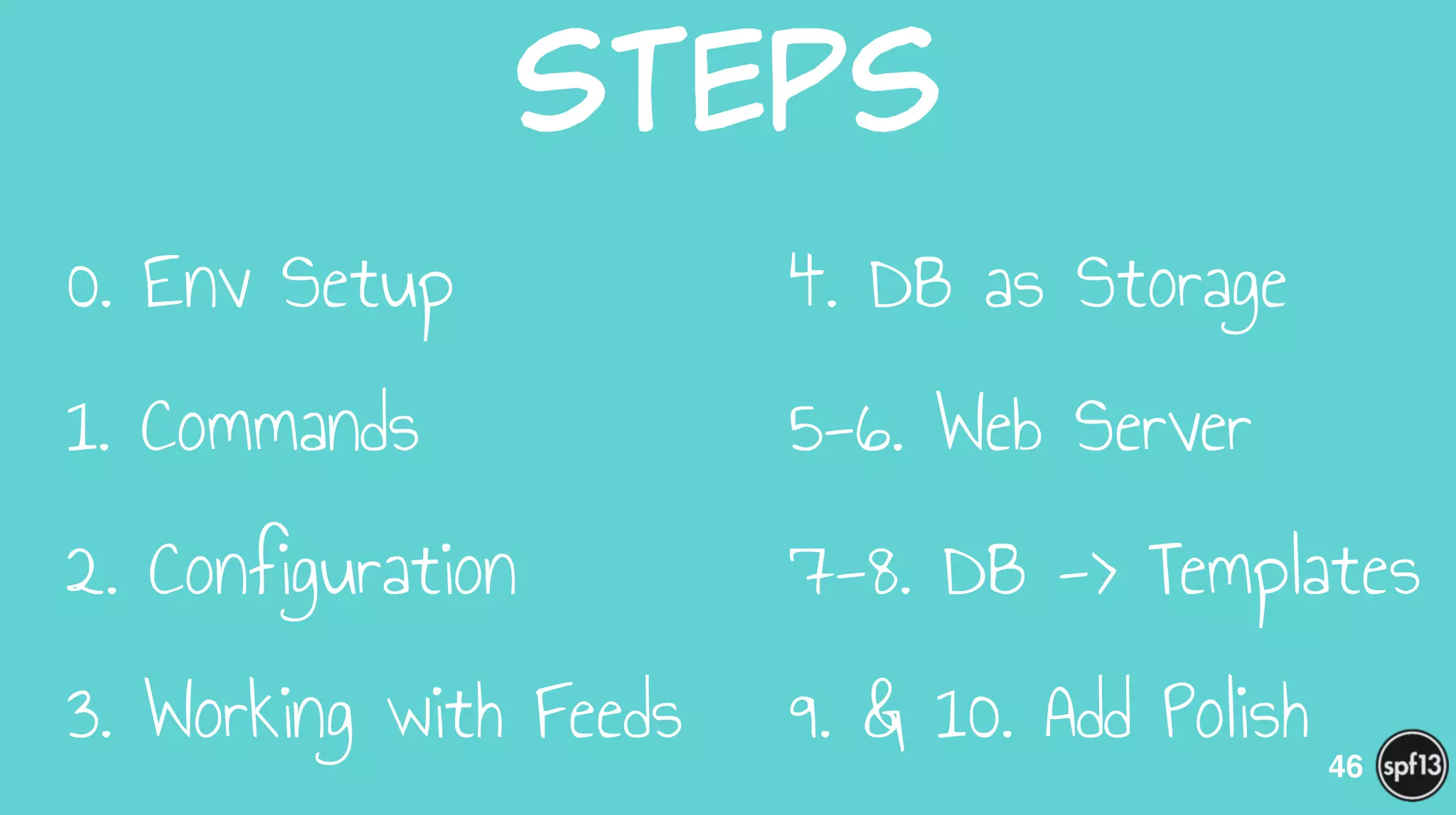 STEPS

0. Env Setup

1. Commands

2. Configuration

3. Working with Feeds

4. DB as Storage

5-6. Web Server

7-8. DB -> Templates

9. & 10. Add Polish

46

spf13